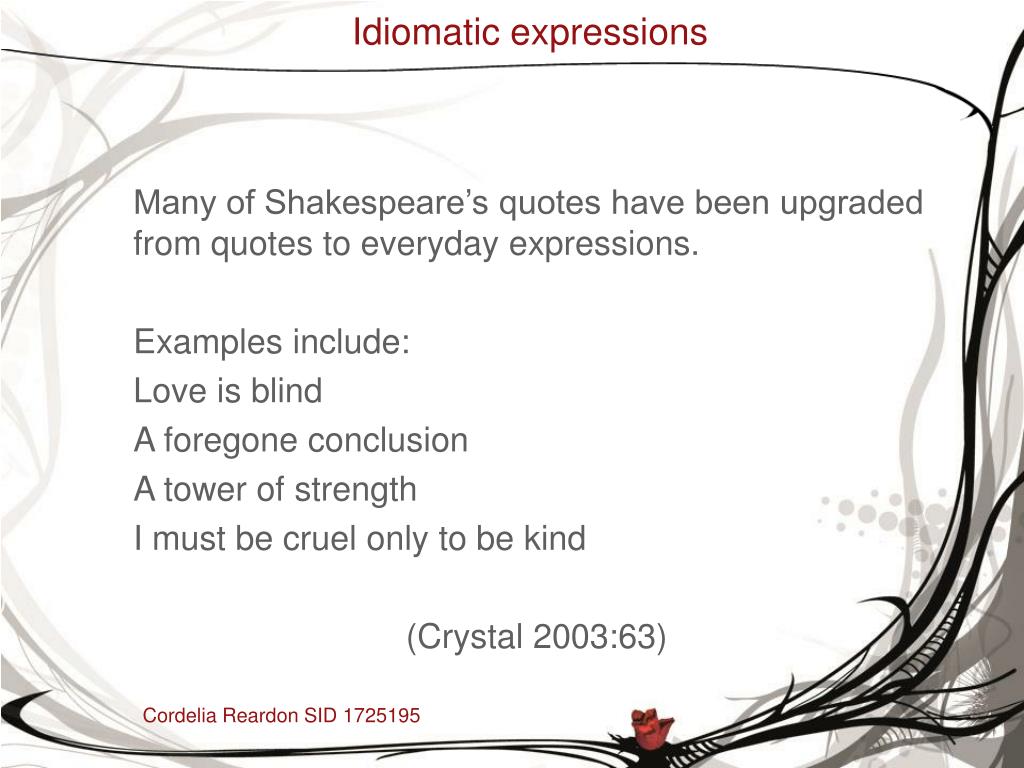 Idiomatic expressions

Many of Shakespeare’s quotes have been upgraded from quotes to everyday expressions.

Examples include:
Love is blind
A foregone conclusion
A tower of strength
I must be cruel only to be kind

(Crystal 2003:63)

Cordelia Reardon SID 1725195